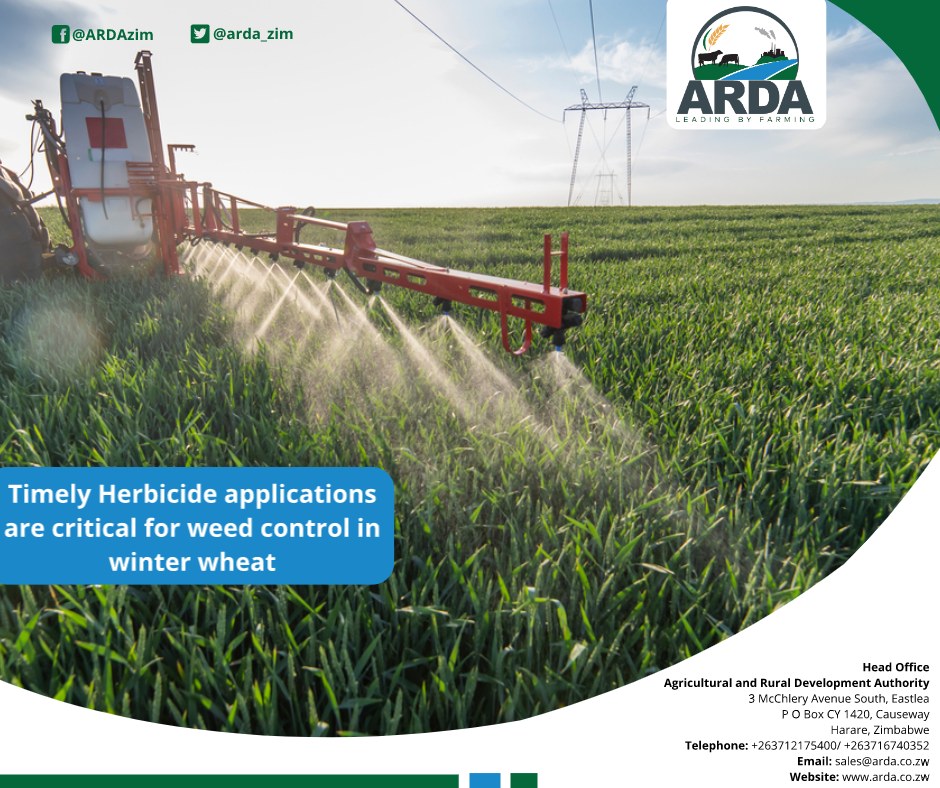 @ARDAzim @arda_zim

ARDA
LEADING BY FARMING

Timely Herbicide applications are critical for weed control in winter wheat

Head Office
Agricultural and Rural Development Authority
3 McChlery Avenue South, Eastlea
P O Box CY 1420, Causeway
Harare, Zimbabwe
Telephone: +263712175400/ +263716740352
Email: sales@arda.co.zw
Website: www.arda.co.zw